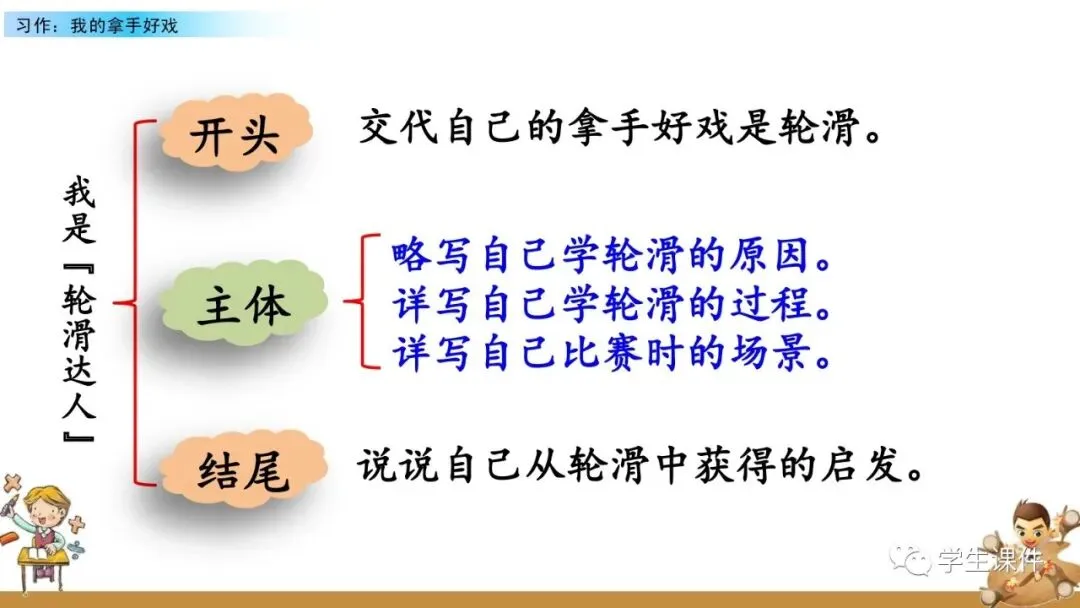 习作：我的拿手好戏

我是『轮滑达人』

开头

交代自己的拿手好戏是轮滑。

主体

略写自己学轮滑的原因。
详写自己学轮滑的过程。
详写自己比赛时的场景。

结尾

说说自己从轮滑中获得的启发。

学生课件